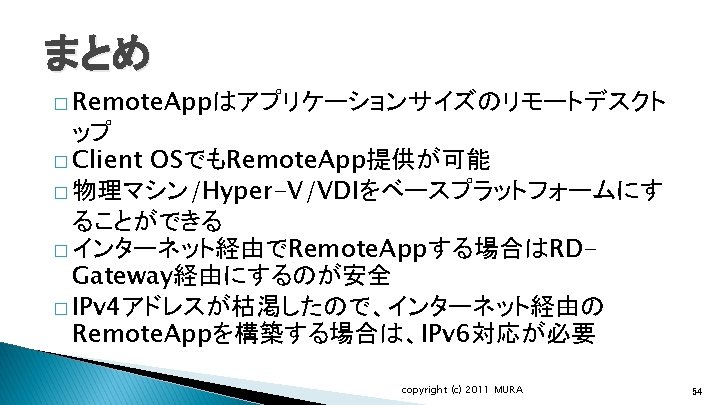 まとめ

□ RemoteAppはアプリケーションサイズのリモートデスクトップ

□ Client OSでもRemoteApp提供が可能

□ 物理マシン/Hyper-V/VDIをベースプラットフォームにすることができる

□ インターネット経由でRemoteAppする場合はRD-Gateway経由にするのが安全

□ IPv4アドレスが枯渇したので、インターネット経由のRemoteAppを構築する場合は、IPv6対応が必要

copyright (c) 2011 MURA

54